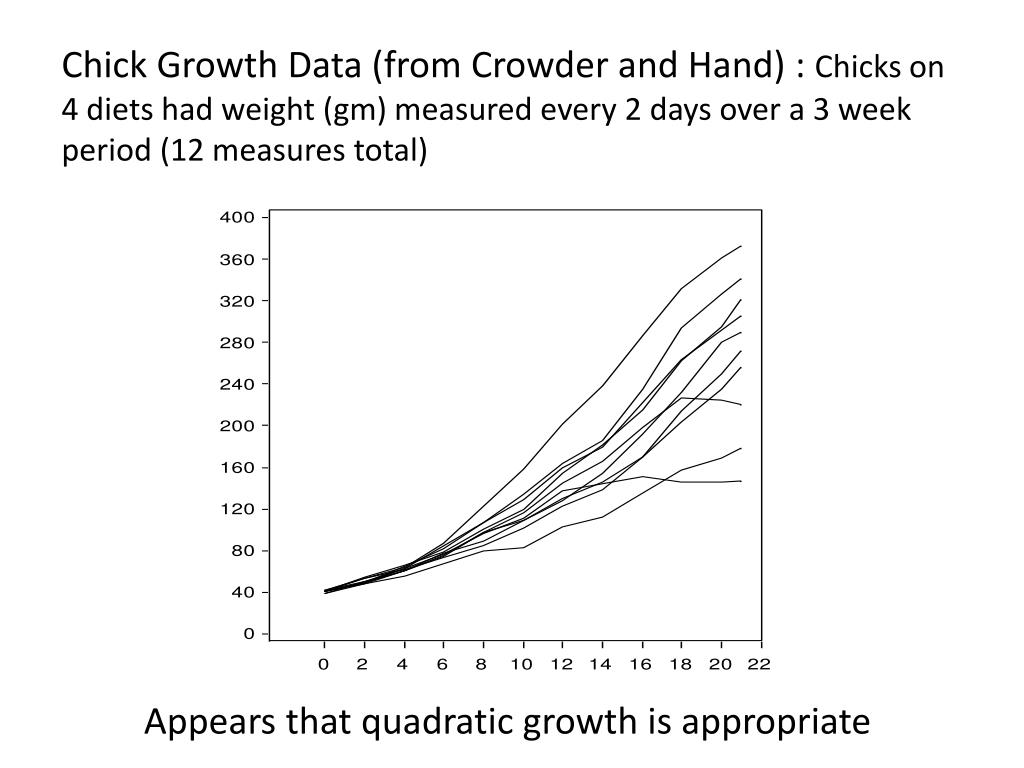 Chick Growth Data (from Crowder and Hand) : Chicks on 4 diets had weight (gm) measured every 2 days over a 3 week period (12 measures total)

400
360
320
280
240
200
160
120
80
40
0

0 2 4 6 8 10 12 14 16 18 20 22

Appears that quadratic growth is appropriate